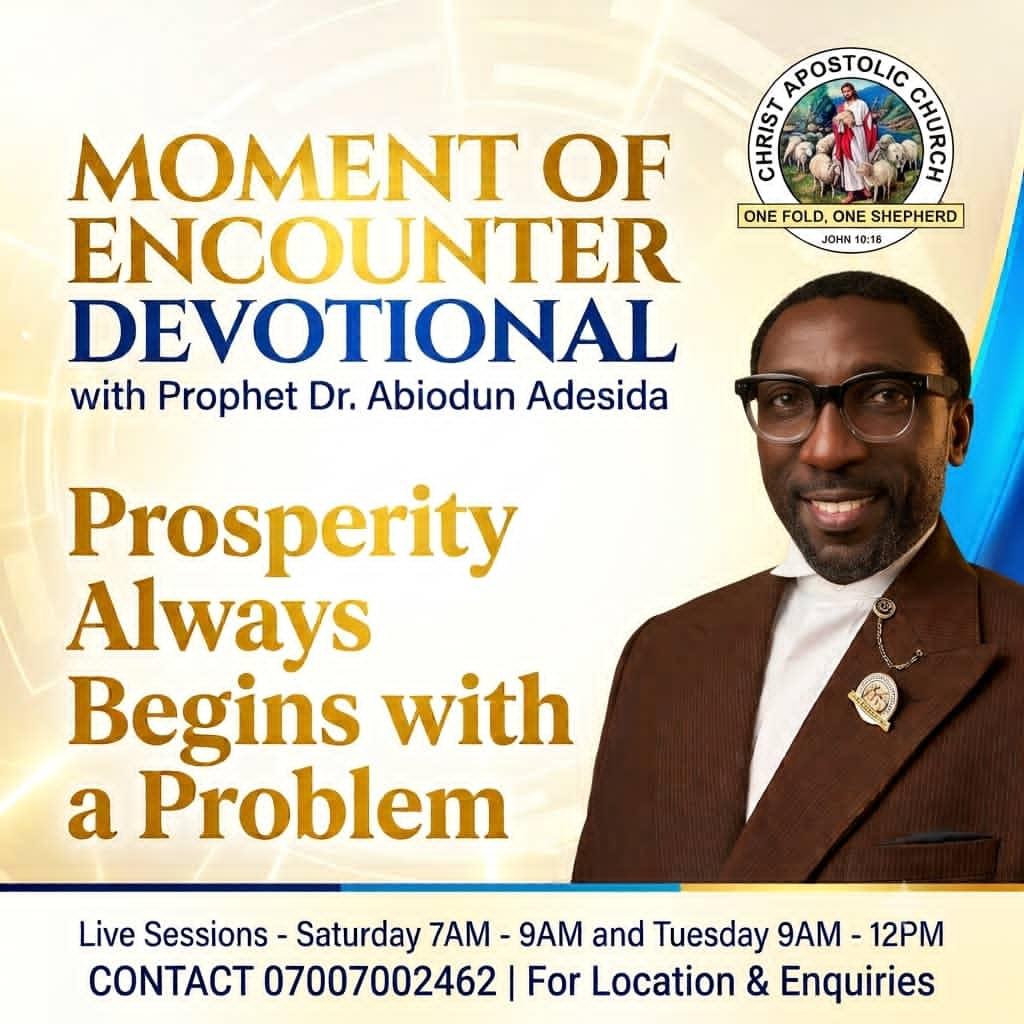 CHRIST APOSTOLIC CHURCH
ONE FOLD, ONE SHEPHERD
JOHN 10:16

MOMENT OF ENCOUNTER DEVOTIONAL
with Prophet Dr. Abiodun Adesida

Prosperity Always Begins with a Problem

Live Sessions - Saturday 7AM - 9AM and Tuesday 9AM - 12PM
CONTACT 07007002462 | For Location & Enquiries